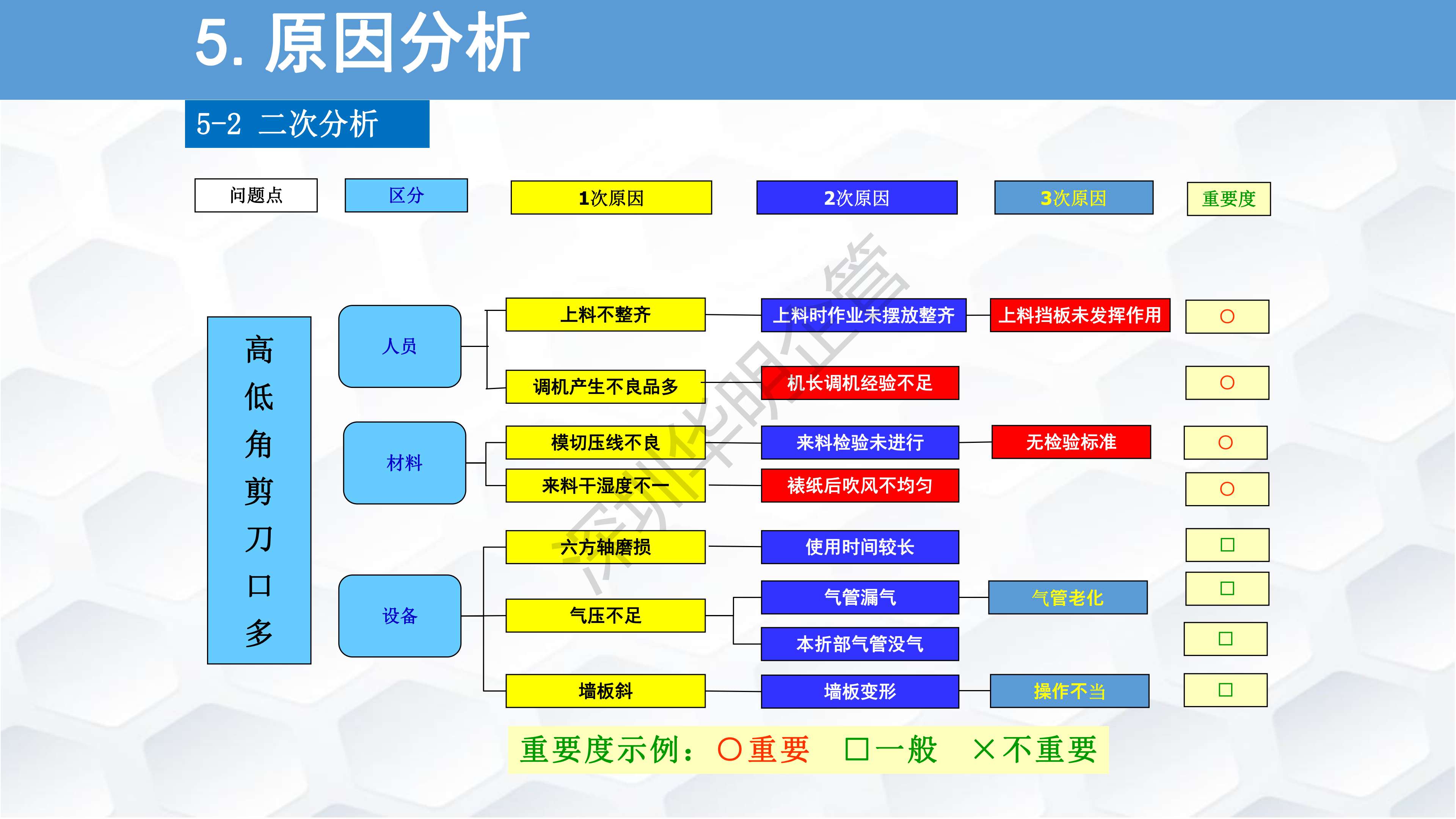 5. 原因分析

5-2 二次分析

问题点　区分　1次原因　2次原因　3次原因　重要度

高低角剪刀口多

人员
上料不整齐　上料时作业未摆放整齐　上料挡板未发挥作用　○
调机产生不良品多　机长调机经验不足　○

材料
模切压线不良　来料检验未进行　无检验标准　○
来料干湿度不一　裱纸后吹风不均匀　○

设备
六方轴磨损　使用时间较长　□
气压不足　气管漏气　气管老化　□
本折部气管没气　□
墙板斜　墙板变形　操作不当　□

重要度示例：○重要　□一般　×不重要

深圳华明企管